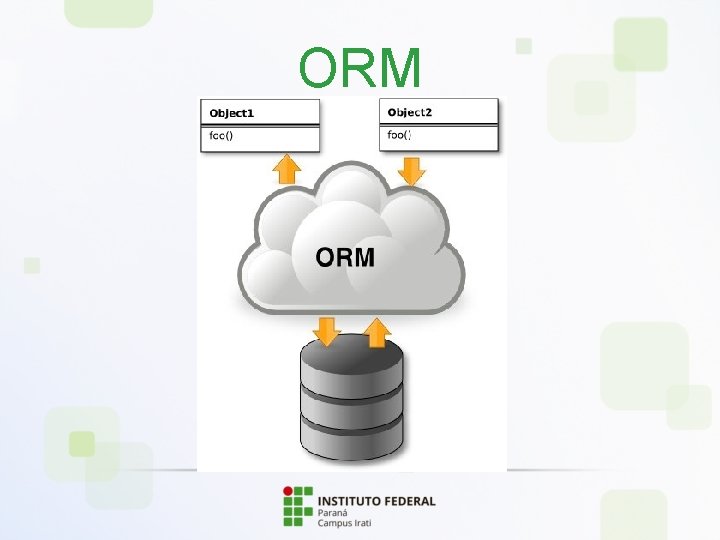 ORM

Object1
foo()

Object2
foo()

ORM

INSTITUTO FEDERAL
Paraná
Campus Irati